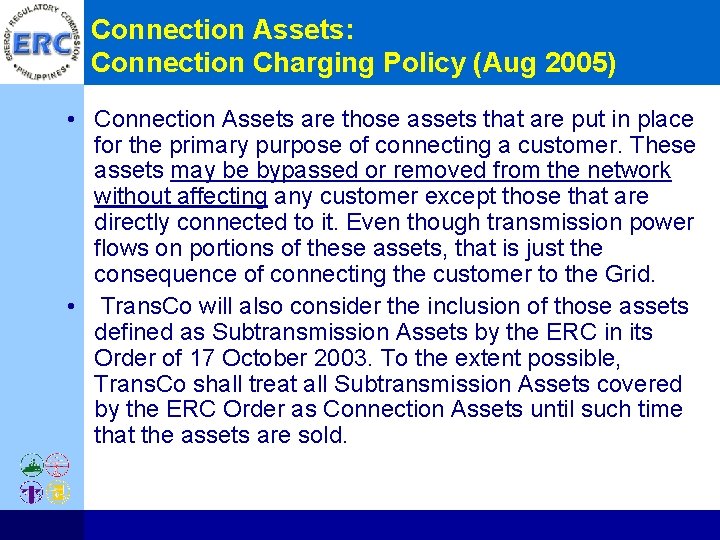 ENERGY REGULATORY COMMISSION
ERC
PHILIPPINES

Connection Assets:
Connection Charging Policy (Aug 2005)

• Connection Assets are those assets that are put in place for the primary purpose of connecting a customer. These assets may be bypassed or removed from the network without affecting any customer except those that are directly connected to it. Even though transmission power flows on portions of these assets, that is just the consequence of connecting the customer to the Grid.

• TransCo will also consider the inclusion of those assets defined as Subtransmission Assets by the ERC in its Order of 17 October 2003. To the extent possible, TransCo shall treat all Subtransmission Assets covered by the ERC Order as Connection Assets until such time that the assets are sold.